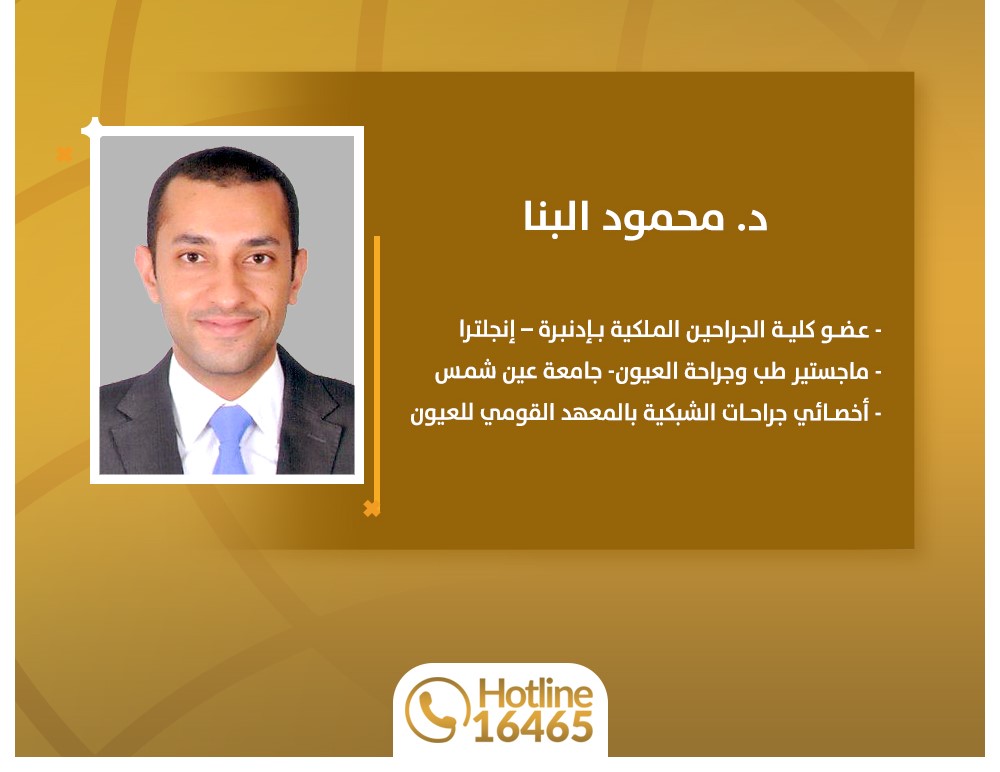 د. محمود البنا

- عضو كلية الجراحين الملكية بإدنبرة – إنجلترا
- ماجستير طب وجراحة العيون- جامعة عين شمس
- أخصائي جراحات الشبكية بالمعهد القومي للعيون

Hotline
16465